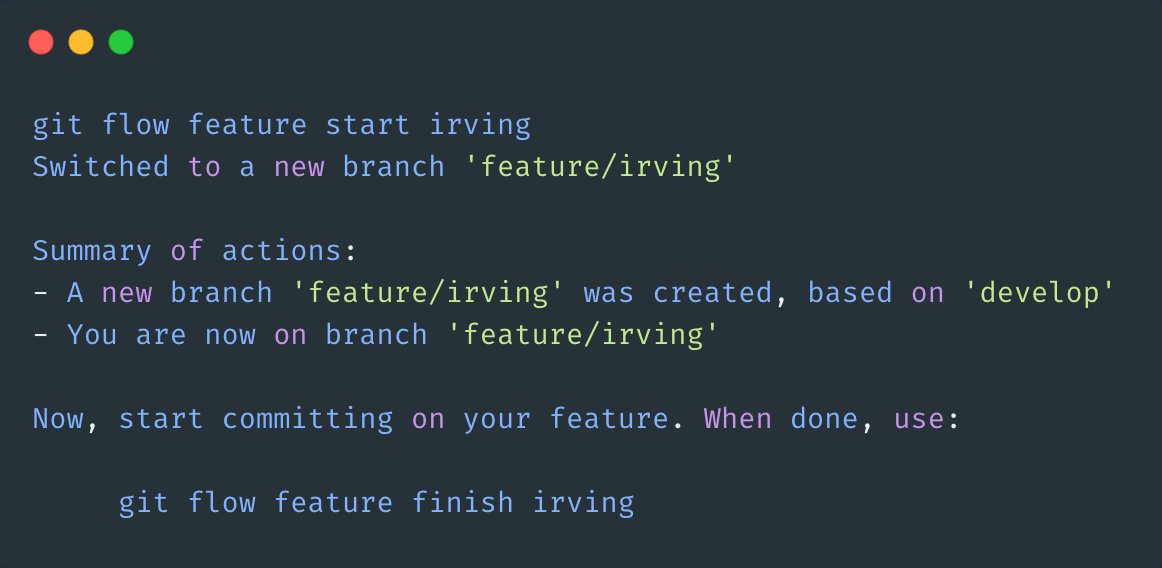 git flow feature start irving
Switched to a new branch 'feature/irving'

Summary of actions:
- A new branch 'feature/irving' was created, based on 'develop'
- You are now on branch 'feature/irving'

Now, start committing on your feature. When done, use:

git flow feature finish irving